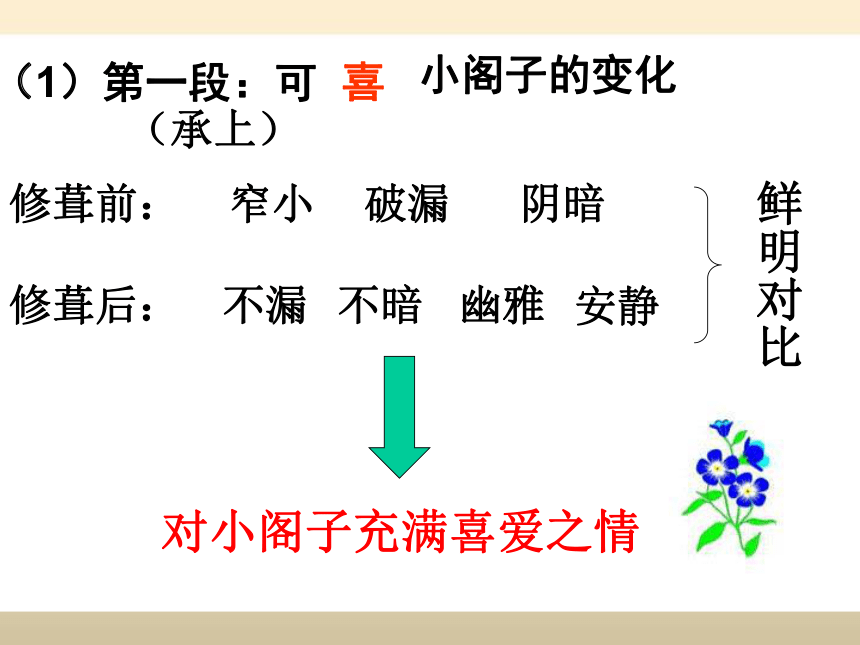 （1）第一段：可 喜 小阁子的变化
（承上）

修葺前： 窄小 破漏 阴暗

修葺后： 不漏 不暗 幽雅 安静

鲜明对比

对小阁子充满喜爱之情